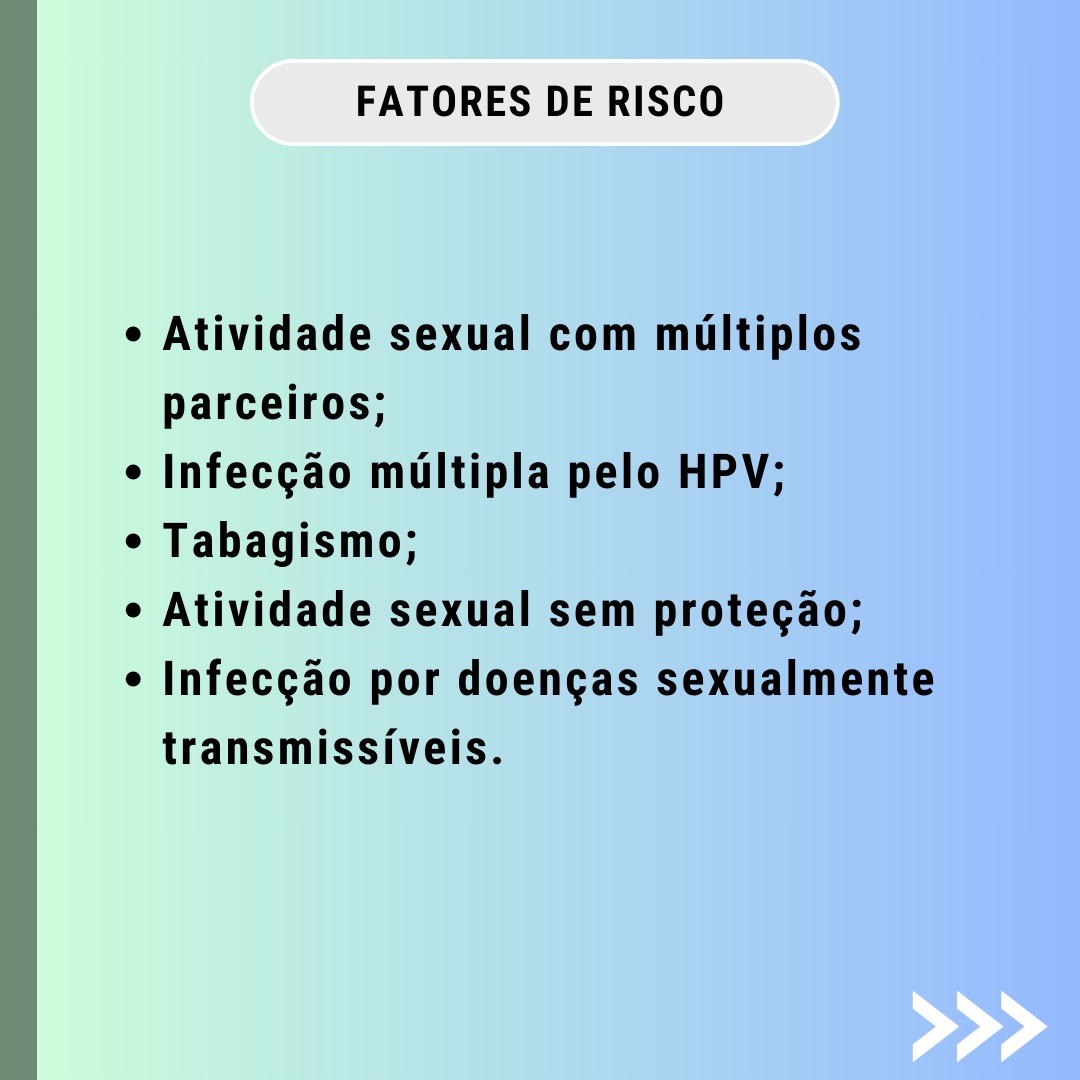 FATORES DE RISCO

- Atividade sexual com múltiplos parceiros;
- Infecção múltipla pelo HPV;
- Tabagismo;
- Atividade sexual sem proteção;
- Infecção por doenças sexualmente transmissíveis.